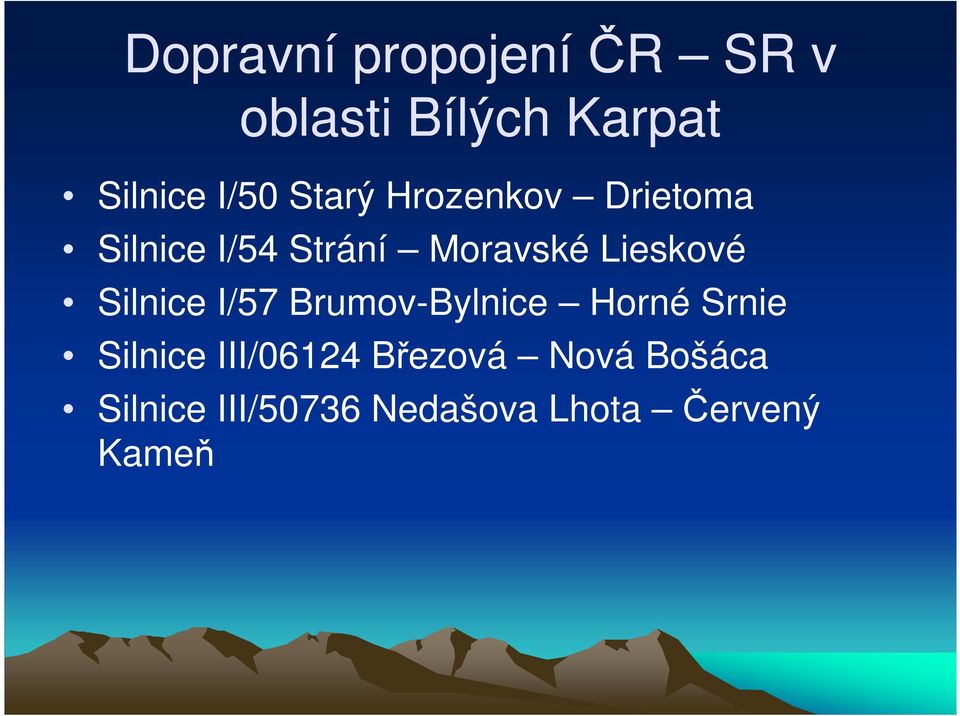 Dopravní propojení ČR – SR v oblasti Bílých Karpat

• Silnice I/50 Starý Hrozenkov – Drietoma
• Silnice I/54 Strání – Moravské Lieskové
• Silnice I/57 Brumov-Bylnice – Horné Srnie
• Silnice III/06124 Březová – Nová Bošáca
• Silnice III/50736 Nedašova Lhota – Červený Kameň